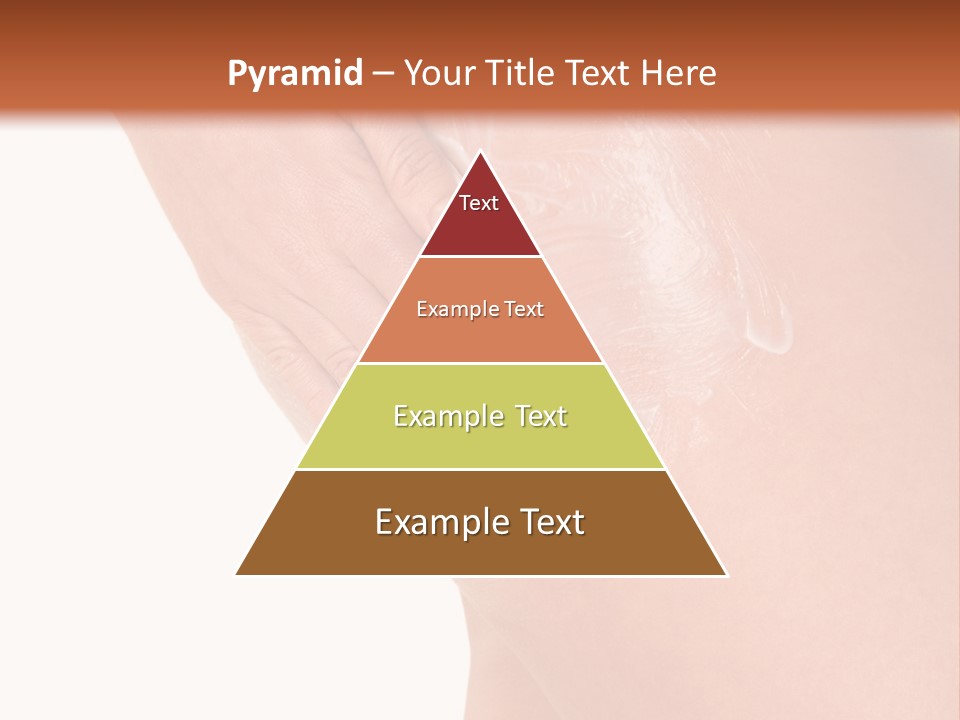 Pyramid – Your Title Text Here

Text

Example Text

Example Text

Example Text